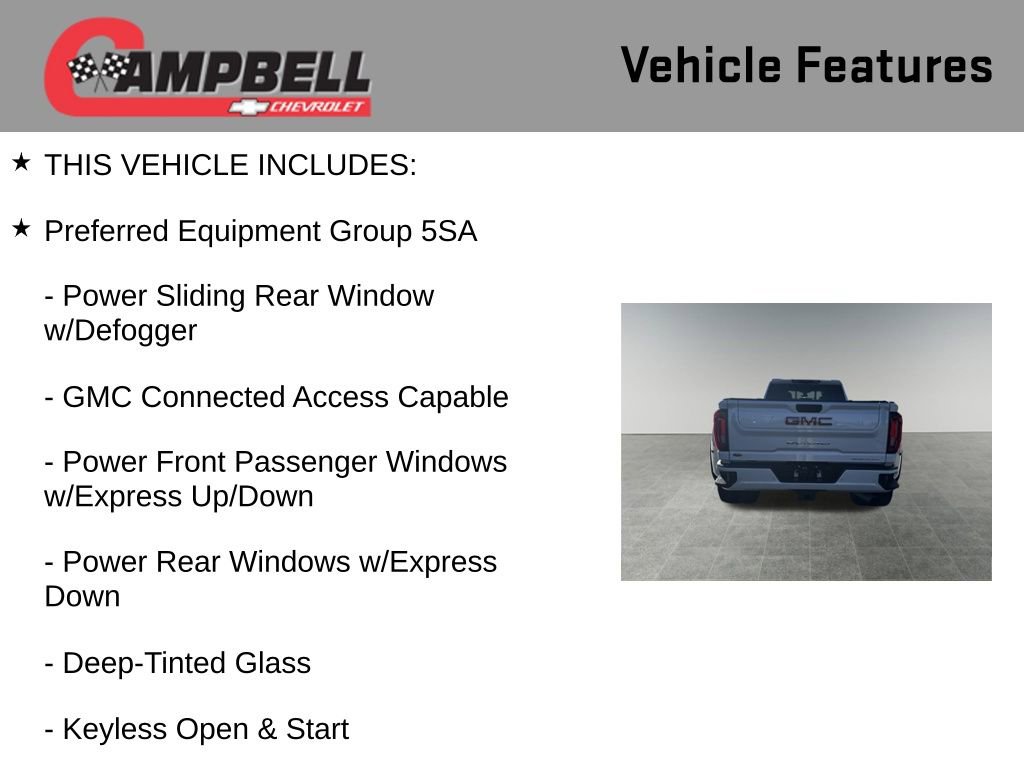 CAMPBELL
CHEVROLET

Vehicle Features

★ THIS VEHICLE INCLUDES:

★ Preferred Equipment Group 5SA

- Power Sliding Rear Window w/Defogger

- GMC Connected Access Capable

- Power Front Passenger Windows w/Express Up/Down

- Power Rear Windows w/Express Down

- Deep-Tinted Glass

- Keyless Open & Start

GMC